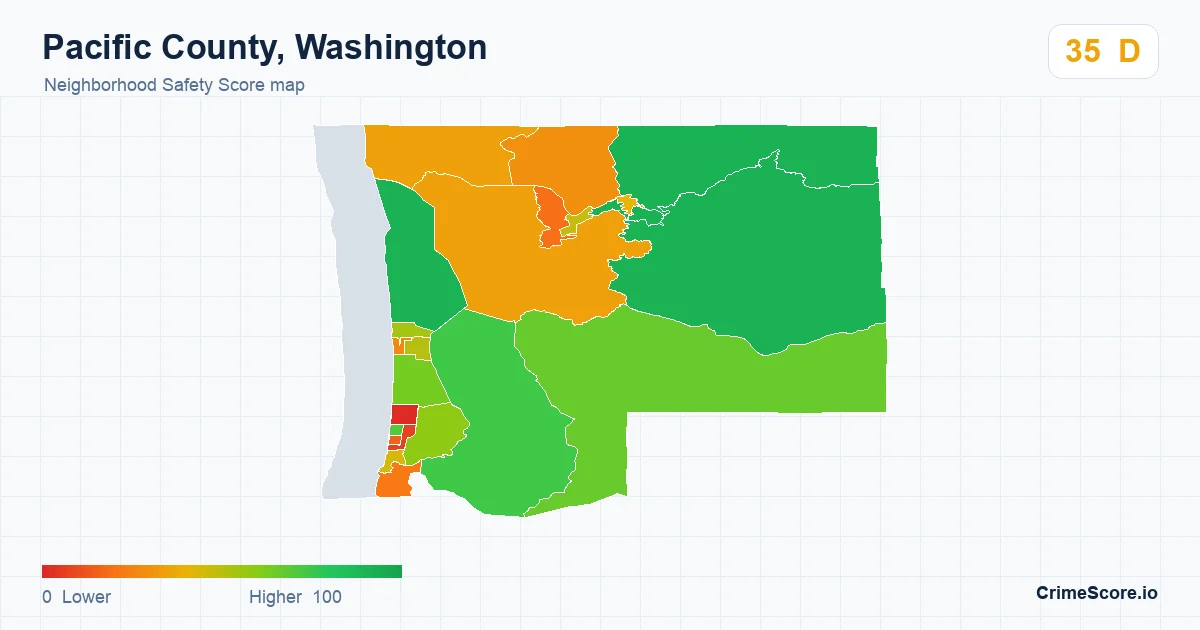 Pacific County, Washington

Neighborhood Safety Score map

35 D

0 Lower

Higher 100

CrimeScore.io